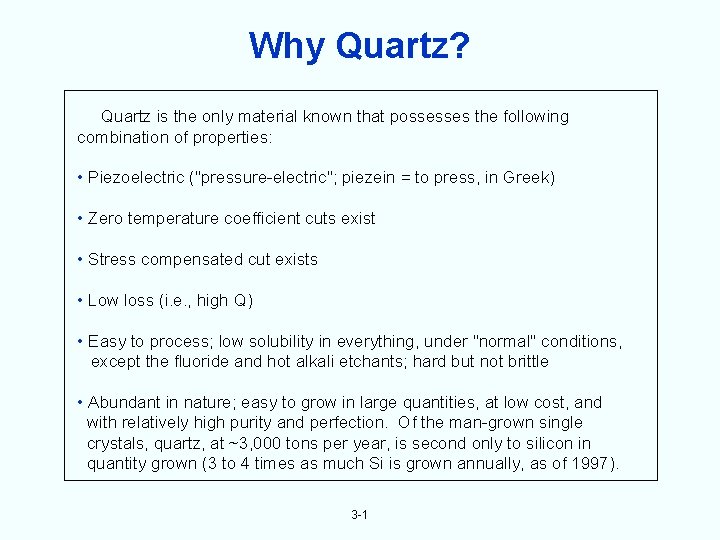 Why Quartz?

Quartz is the only material known that possesses the following combination of properties:

• Piezoelectric ("pressure-electric"; piezein = to press, in Greek)

• Zero temperature coefficient cuts exist

• Stress compensated cut exists

• Low loss (i.e., high Q)

• Easy to process; low solubility in everything, under "normal" conditions, except the fluoride and hot alkali etchants; hard but not brittle

• Abundant in nature; easy to grow in large quantities, at low cost, and with relatively high purity and perfection. Of the man-grown single crystals, quartz, at ~3,000 tons per year, is second only to silicon in quantity grown (3 to 4 times as much Si is grown annually, as of 1997).

3-1